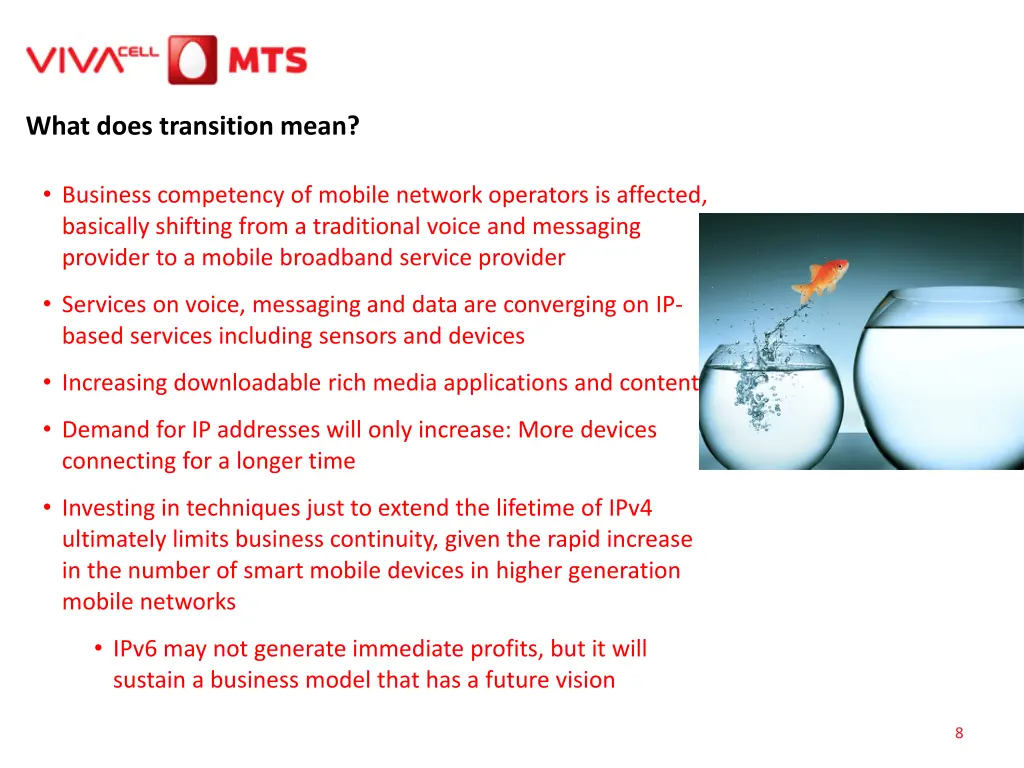 VIVACELL MTS

What does transition mean?

• Business competency of mobile network operators is affected, basically shifting from a traditional voice and messaging provider to a mobile broadband service provider

• Services on voice, messaging and data are converging on IP-based services including sensors and devices

• Increasing downloadable rich media applications and content

• Demand for IP addresses will only increase: More devices connecting for a longer time

• Investing in techniques just to extend the lifetime of IPv4 ultimately limits business continuity, given the rapid increase in the number of smart mobile devices in higher generation mobile networks

• IPv6 may not generate immediate profits, but it will sustain a business model that has a future vision

8